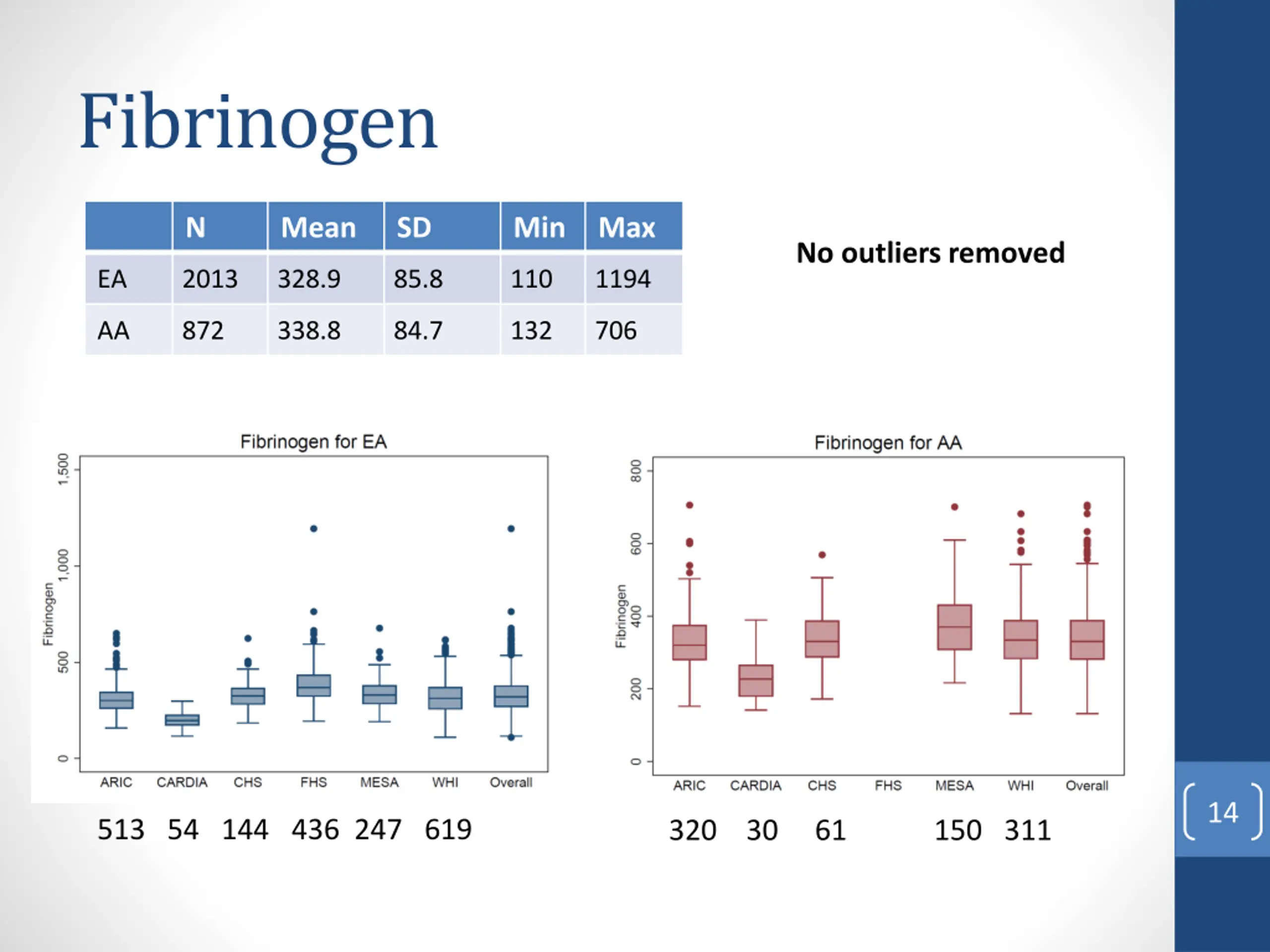 Fibrinogen

| | N | Mean | SD | Min | Max |
|---|---|---|---|---|---|
| EA | 2013 | 328.9 | 85.8 | 110 | 1194 |
| AA | 872 | 338.8 | 84.7 | 132 | 706 |

No outliers removed

Fibrinogen for EA

Fibrinogen

1,500
1,000
500
0

ARIC CARDIA CHS FHS MESA WHI Overall

513 54 144 436 247 619

Fibrinogen for AA

Fibrinogen

800
600
400
200
0

ARIC CARDIA CHS FHS MESA WHI Overall

320 30 61 150 311

14